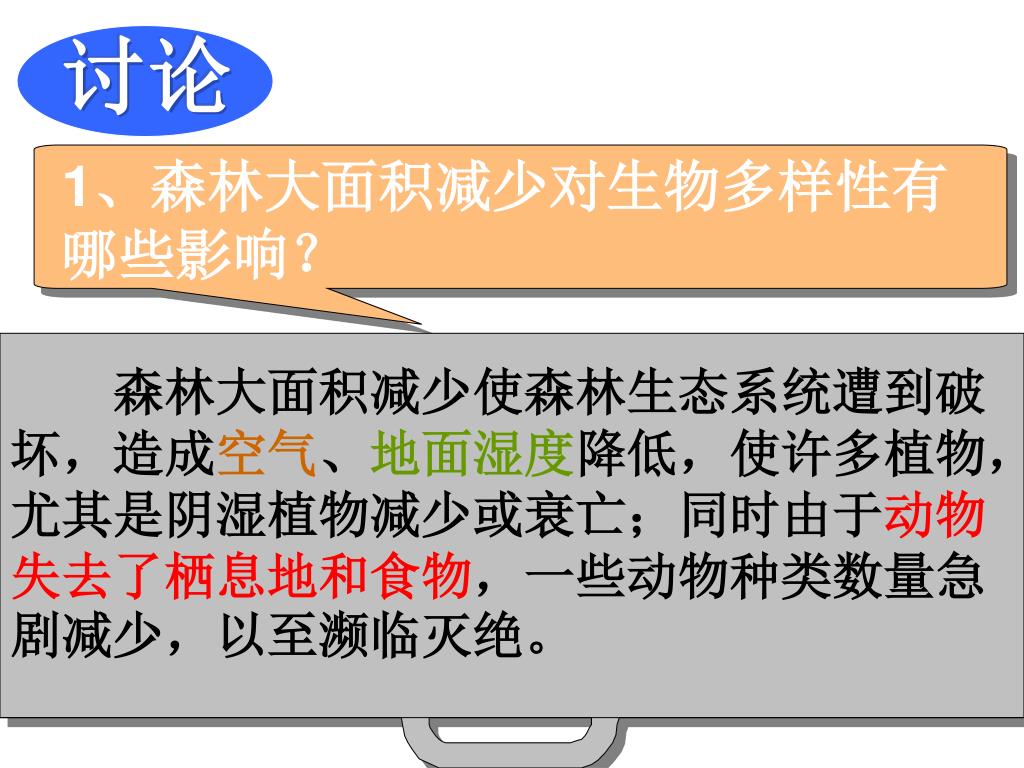 讨论

1、森林大面积减少对生物多样性有哪些影响？

森林大面积减少使森林生态系统遭到破坏，造成空气、地面湿度降低，使许多植物，尤其是阴湿植物减少或衰亡；同时由于动物失去了栖息地和食物，一些动物种类数量急剧减少，以至濒临灭绝。